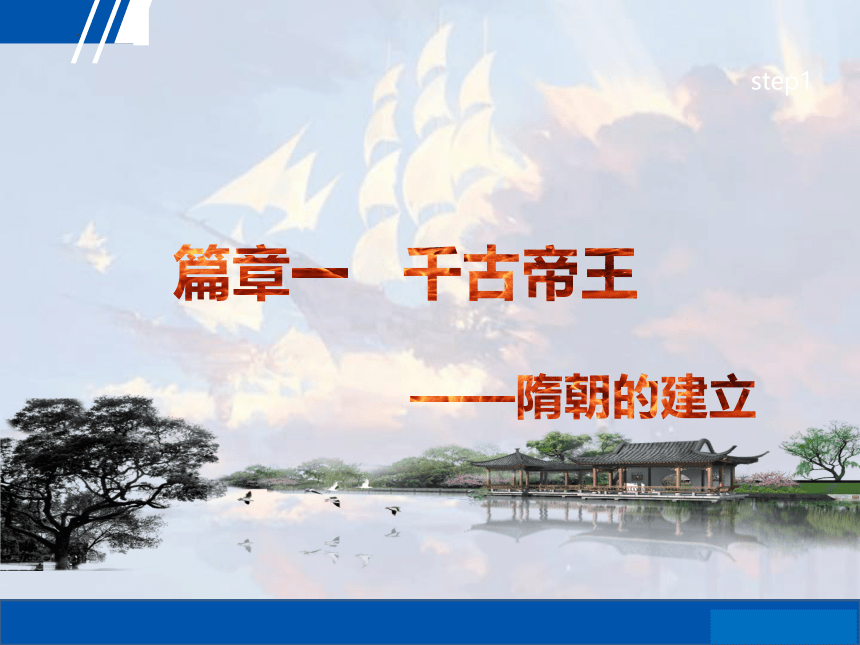 step1

篇章一　千古帝王

——隋朝的建立